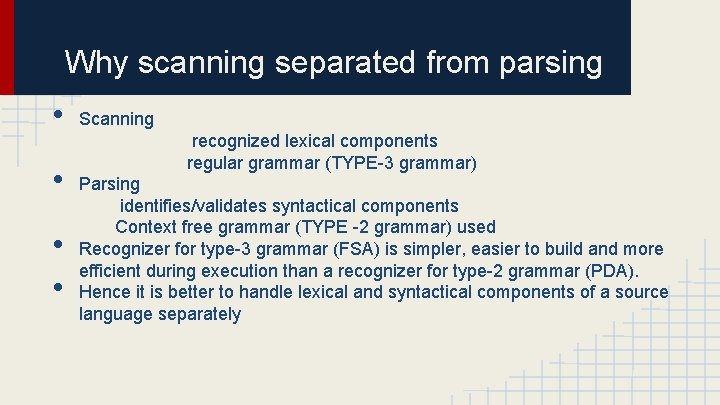 Why scanning separated from parsing

• Scanning
recognized lexical components
regular grammar (TYPE-3 grammar)

• Parsing
identifies/validates syntactical components
Context free grammar (TYPE -2 grammar) used

• Recognizer for type-3 grammar (FSA) is simpler, easier to build and more efficient during execution than a recognizer for type-2 grammar (PDA).

• Hence it is better to handle lexical and syntactical components of a source language separately